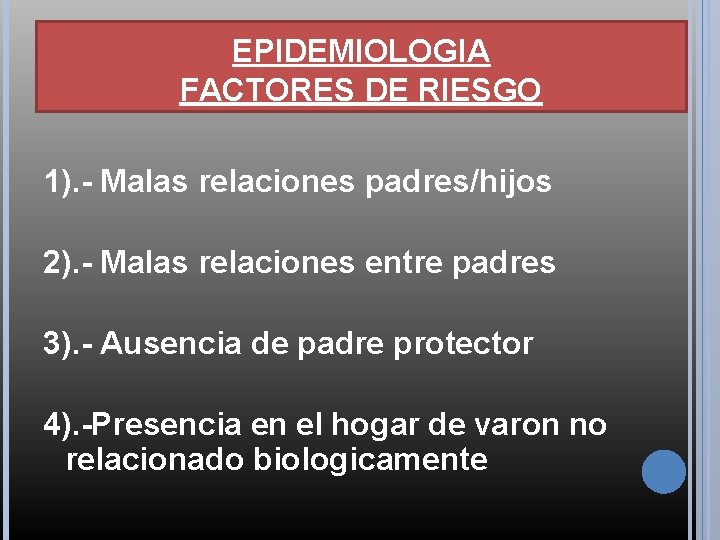 EPIDEMIOLOGIA
FACTORES DE RIESGO

1).- Malas relaciones padres/hijos

2).- Malas relaciones entre padres

3).- Ausencia de padre protector

4).-Presencia en el hogar de varon no relacionado biologicamente